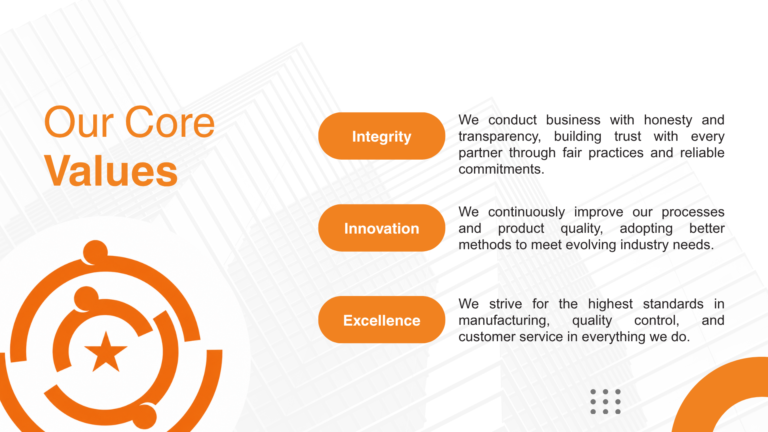 Our Core Values

Integrity

We conduct business with honesty and transparency, building trust with every partner through fair practices and reliable commitments.

Innovation

We continuously improve our processes and product quality, adopting better methods to meet evolving industry needs.

Excellence

We strive for the highest standards in manufacturing, quality control, and customer service in everything we do.